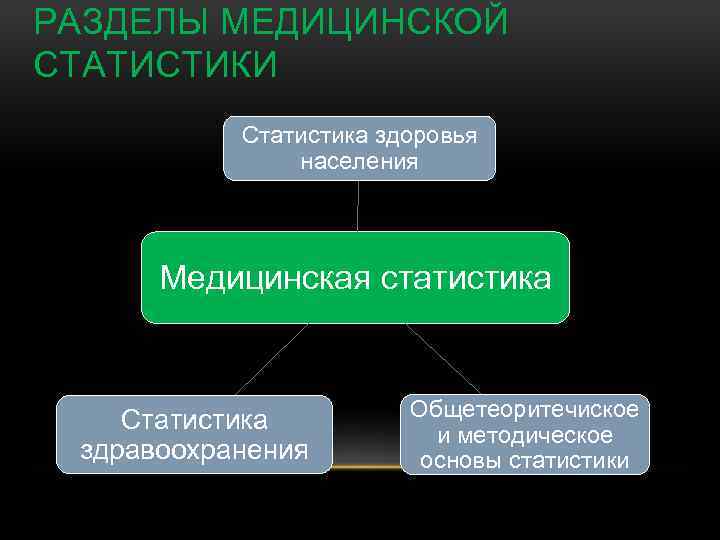 РАЗДЕЛЫ МЕДИЦИНСКОЙ СТАТИСТИКИ

Статистика здоровья населения

Медицинская статистика

Статистика здравоохранения

Общетеоритечиское и методическое основы статистики